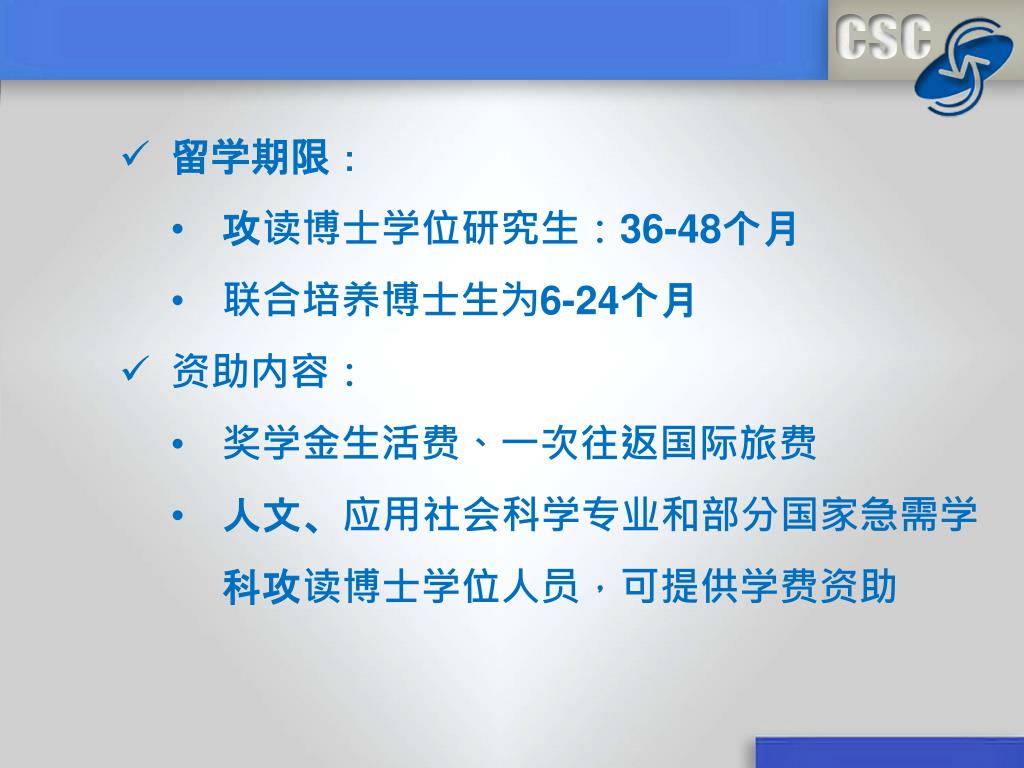 CSC

✓ 留学期限：

• 攻读博士学位研究生：36-48个月

• 联合培养博士生为6-24个月

✓ 资助内容：

• 奖学金生活费、一次往返国际旅费

• 人文、应用社会科学专业和部分国家急需学科攻读博士学位人员，可提供学费资助